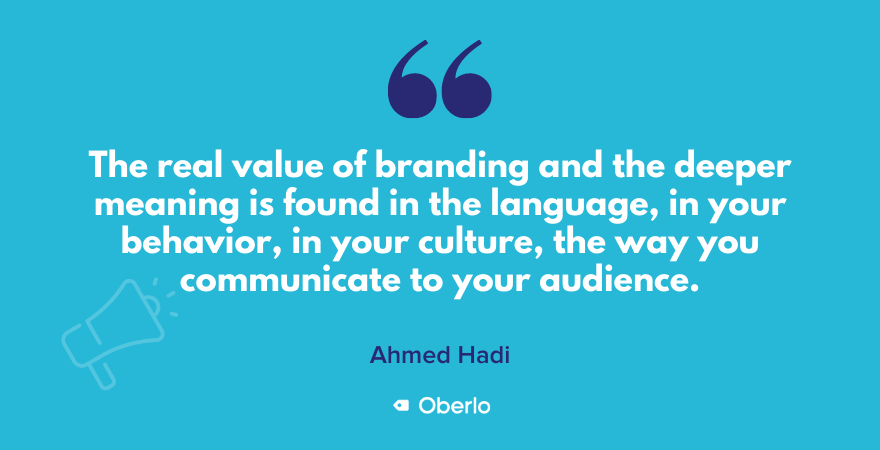 “

The real value of branding and the deeper meaning is found in the language, in your behavior, in your culture, the way you communicate to your audience.

Ahmed Hadi

Oberlo